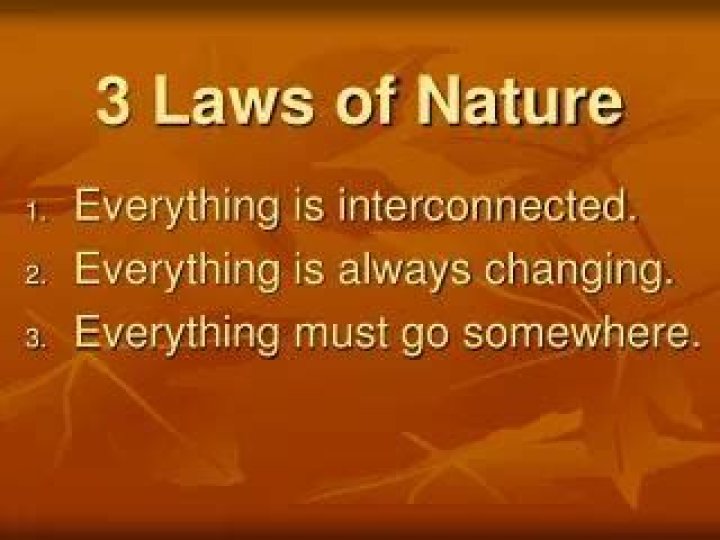 3 Laws of Nature

1. Everything is interconnected.
2. Everything is always changing.
3. Everything must go somewhere.